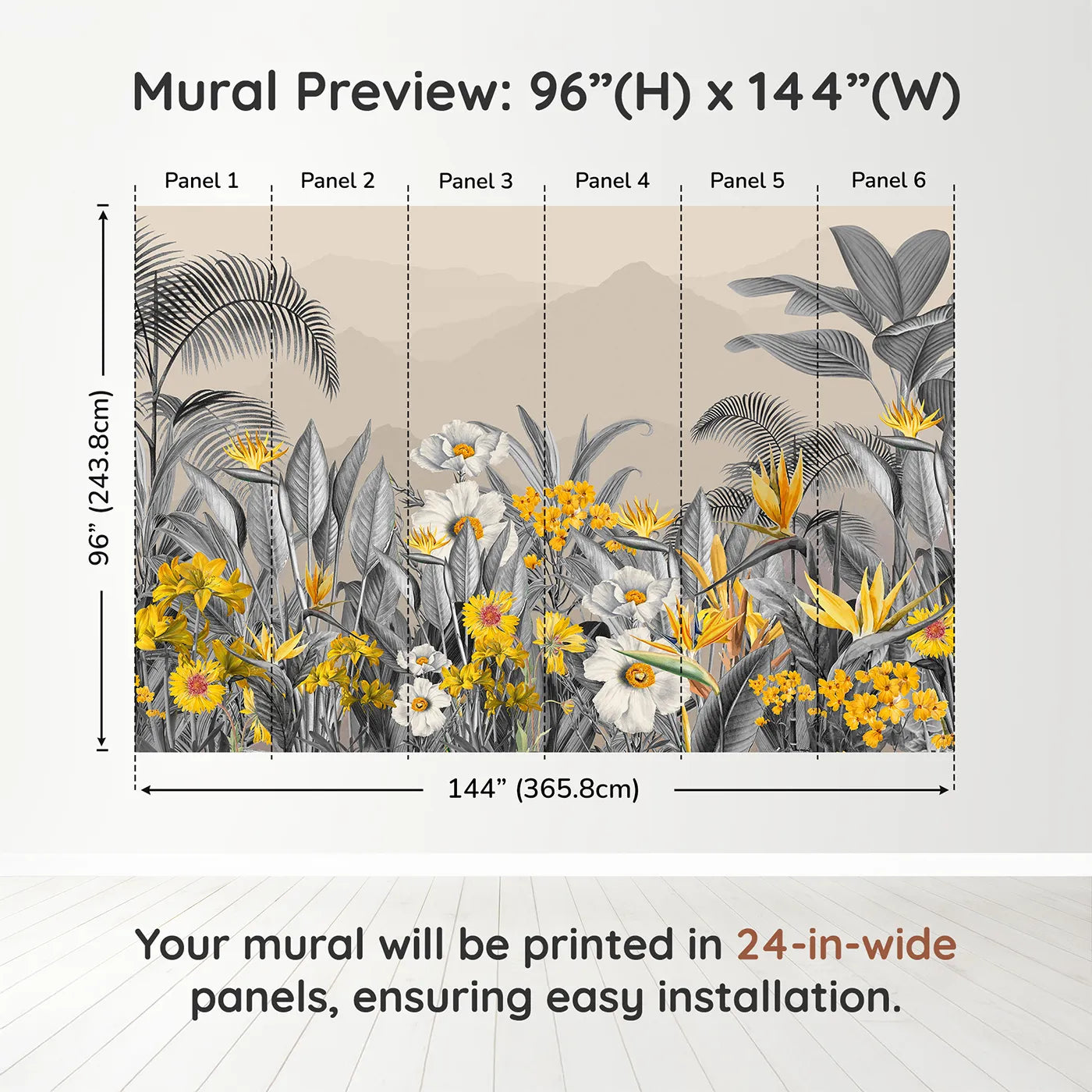 Mural Preview: 96”(H) x 144”(W)

Panel 1
Panel 2
Panel 3
Panel 4
Panel 5
Panel 6

96” (243.8cm)

144” (365.8cm)

Your mural will be printed in 24-in-wide panels, ensuring easy installation.